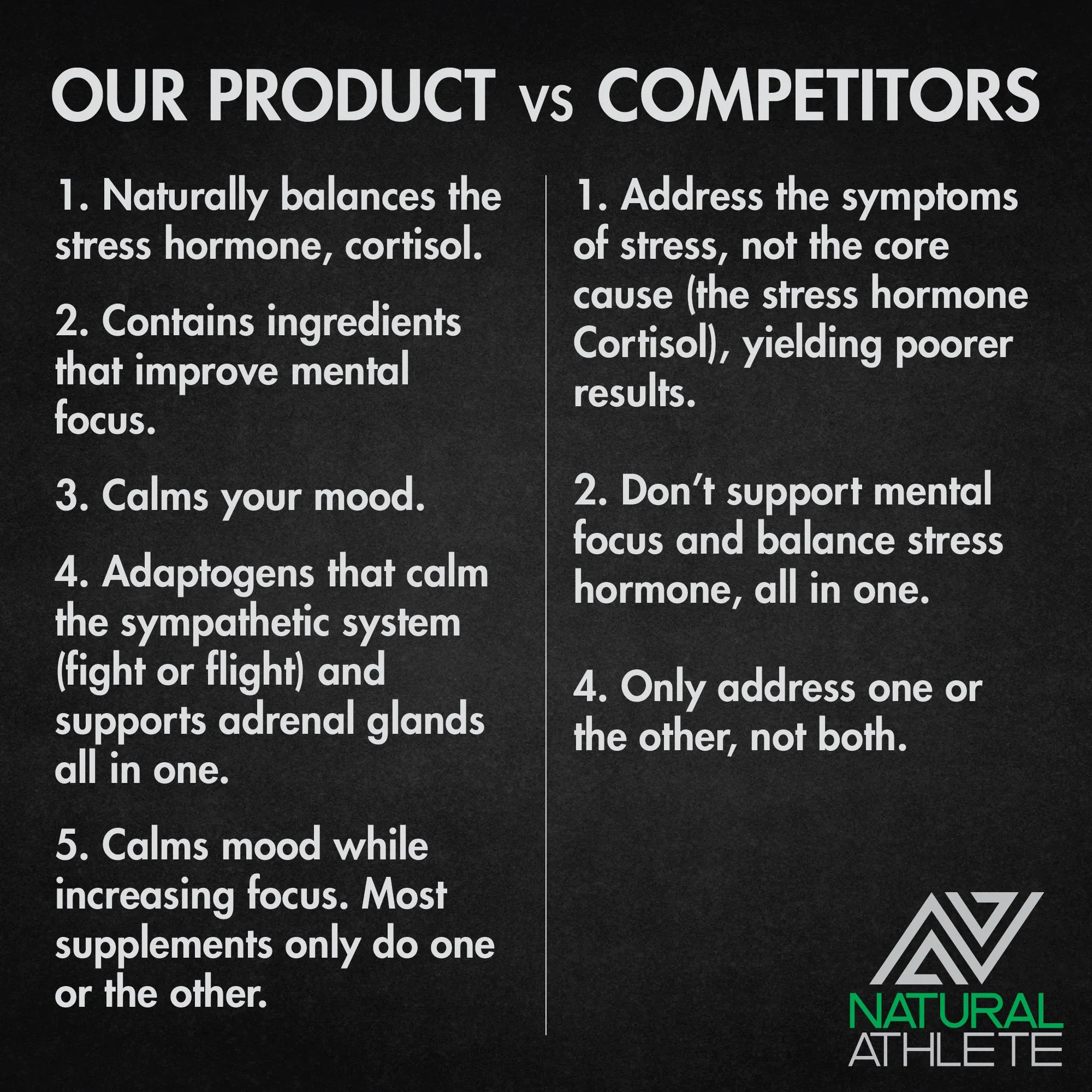 OUR PRODUCT vs COMPETITORS

1. Naturally balances the stress hormone, cortisol.

2. Contains ingredients that improve mental focus.

3. Calms your mood.

4. Adaptogens that calm the sympathetic system (fight or flight) and supports adrenal glands all in one.

5. Calms mood while increasing focus. Most supplements only do one or the other.

1. Address the symptoms of stress, not the core cause (the stress hormone Cortisol), yielding poorer results.

2. Don't support mental focus and balance stress hormone, all in one.

4. Only address one or the other, not both.

NATURAL ATHLETE